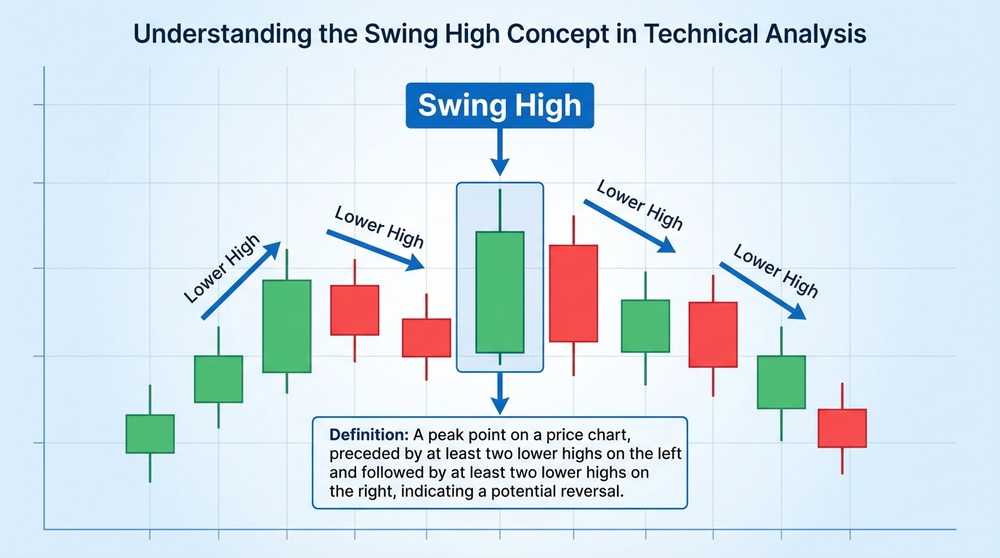 Understanding the Swing High Concept in Technical Analysis

Swing High

Lower High

Lower High

Lower High

Lower High

Definition: A peak point on a price chart, preceded by at least two lower highs on the left and followed by at least two lower highs on the right, indicating a potential reversal.